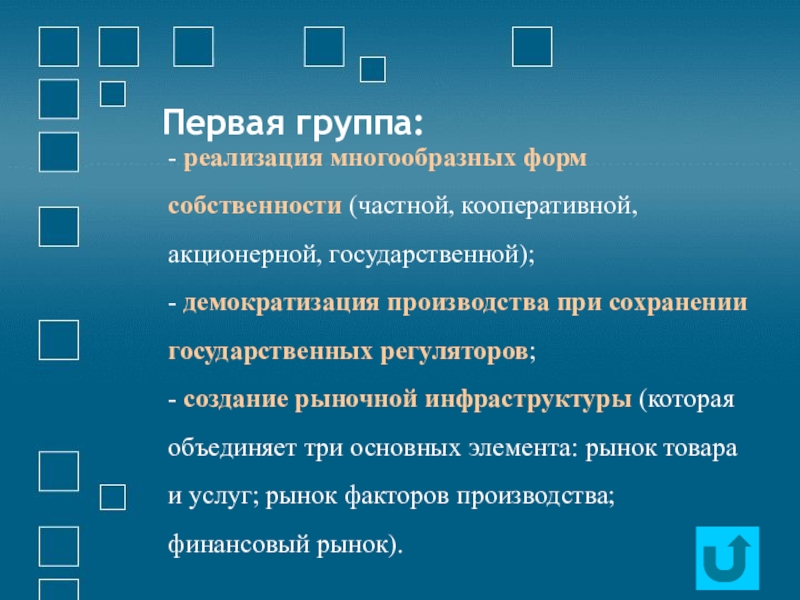 Первая группа:

- реализация многообразных форм собственности (частной, кооперативной, акционерной, государственной);

- демократизация производства при сохранении государственных регуляторов;

- создание рыночной инфраструктуры (которая объединяет три основных элемента: рынок товара и услуг; рынок факторов производства; финансовый рынок).